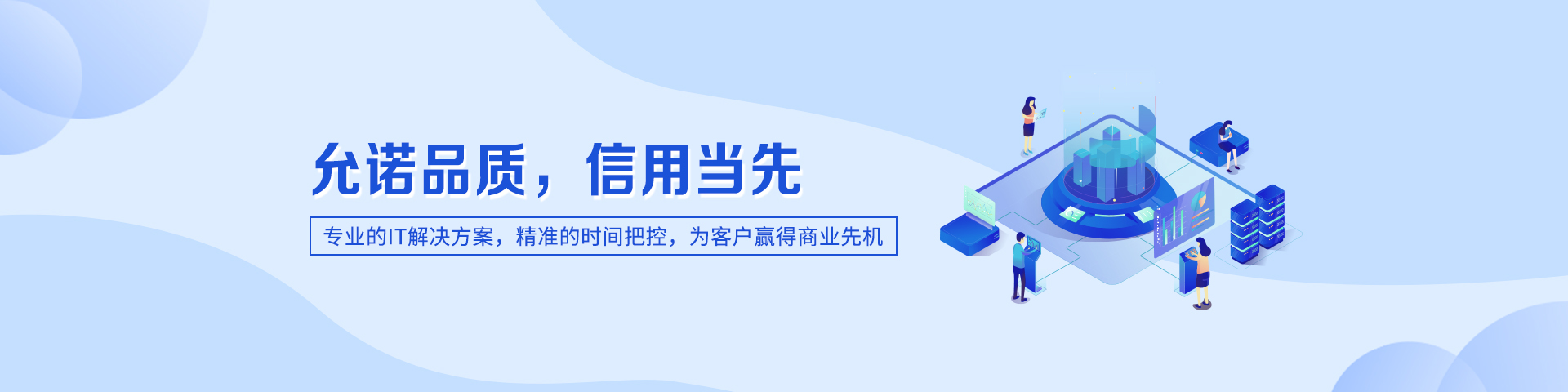 允诺品质，信用当先

专业的IT解决方案，精准的时间把控，为客户赢得商业先机